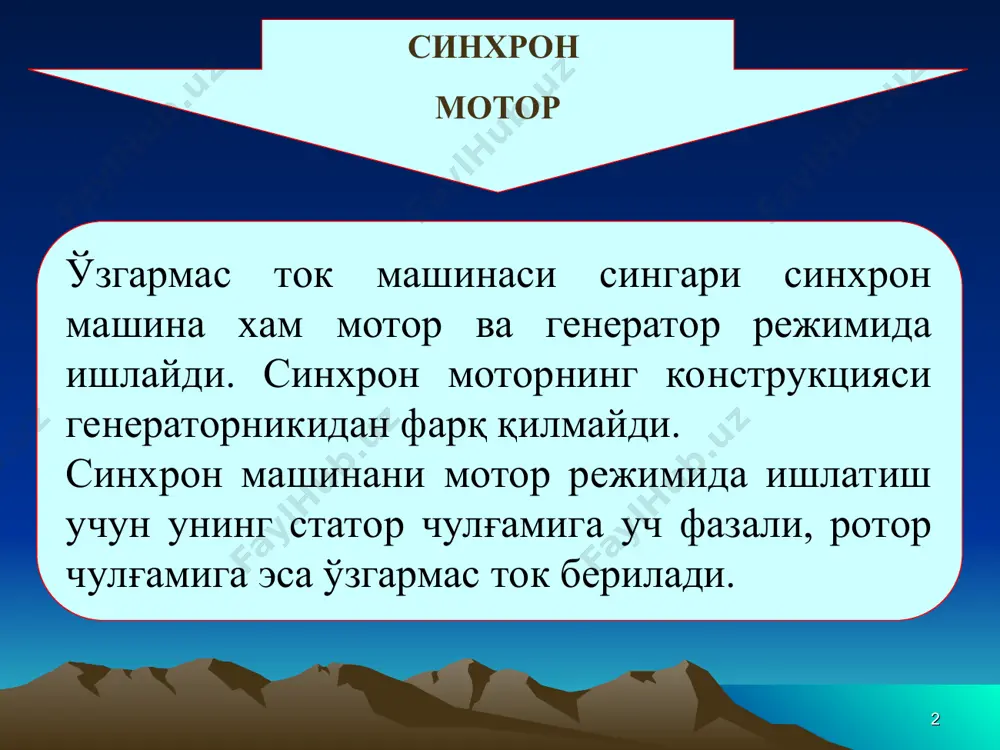 СИНХРОН

МОТОР

Ўзгармас ток машинаси сингари синхрон машина хам мотор ва генератор режимида ишлайди. Синхрон моторнинг конструкцияси генераторникидан фарқ қилмайди.
Синхрон машинани мотор режимида ишлатиш учун унинг статор чулғамига уч фазали, ротор чулғамига эса ўзгармас ток берилади.

FaylHub.uz

2